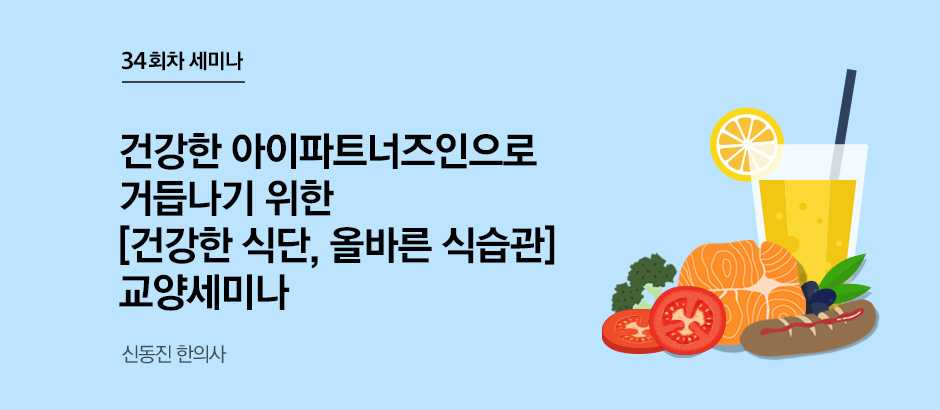 34회차 세미나

건강한 아이파트너즈인으로
거듭나기 위한
[건강한 식단, 올바른 식습관]
교양세미나

신동진 한의사